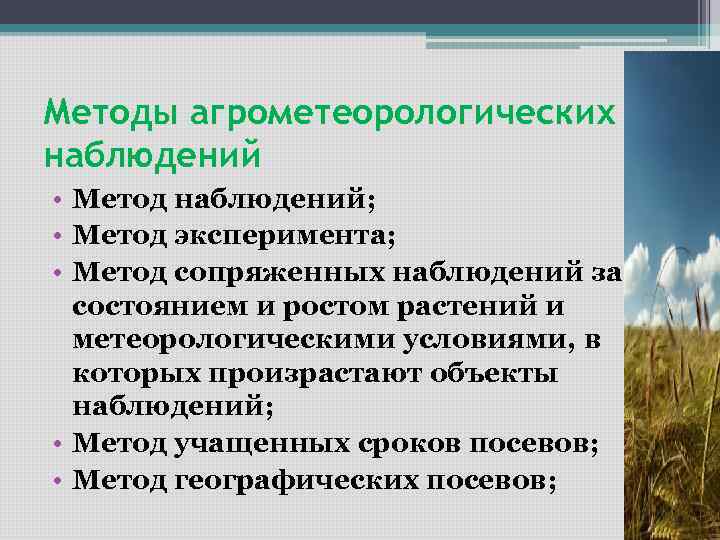 Методы агрометеорологических наблюдений

• Метод наблюдений;
• Метод эксперимента;
• Метод сопряженных наблюдений за состоянием и ростом растений и метеорологическими условиями, в которых произрастают объекты наблюдений;
• Метод учащенных сроков посевов;
• Метод географических посевов;